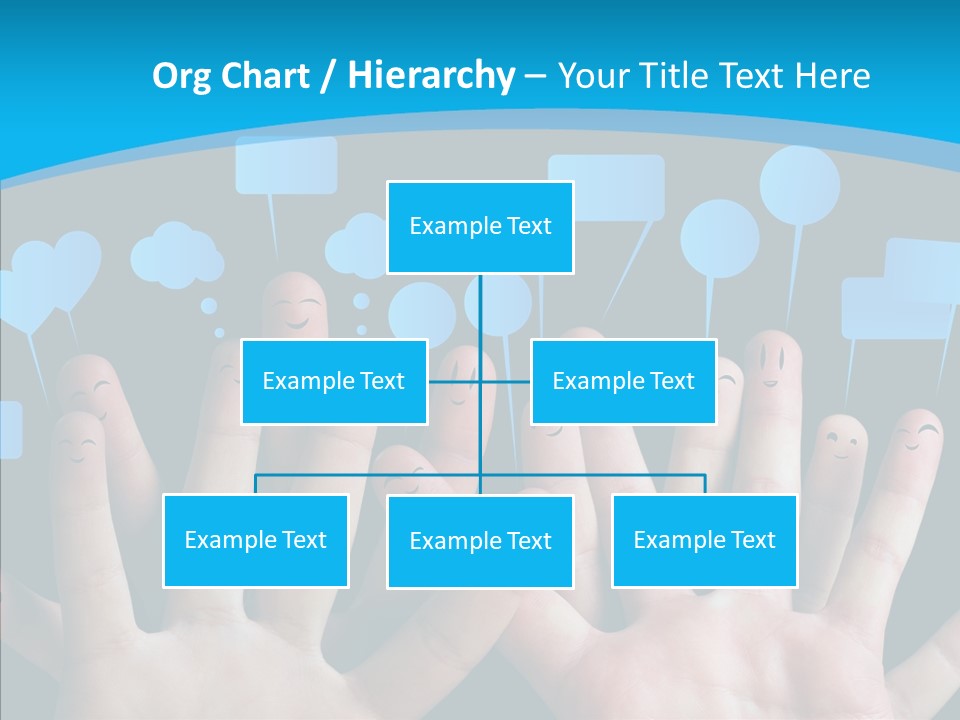 Org Chart / Hierarchy – Your Title Text Here

Example Text

Example Text

Example Text

Example Text

Example Text

Example Text